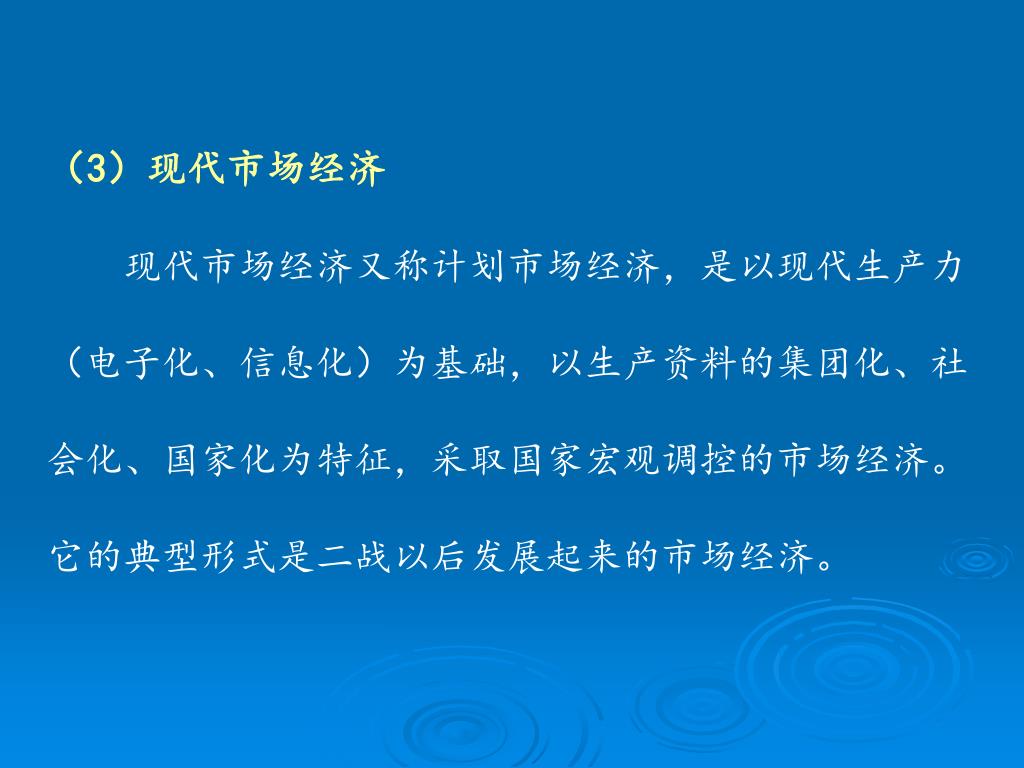 （3）现代市场经济

现代市场经济又称计划市场经济，是以现代生产力（电子化、信息化）为基础，以生产资料的集团化、社会化、国家化为特征，采取国家宏观调控的市场经济。它的典型形式是二战以后发展起来的市场经济。